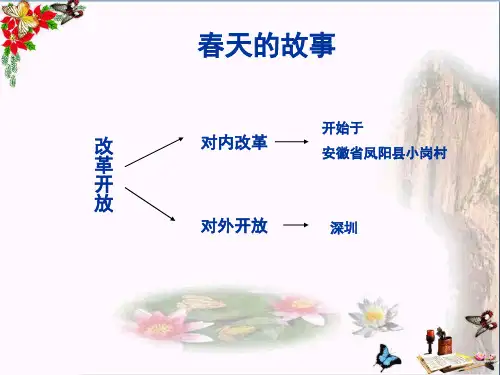 春天的故事

改革开放

对内改革

开始于
安徽省凤阳县小岗村

对外开放

深圳